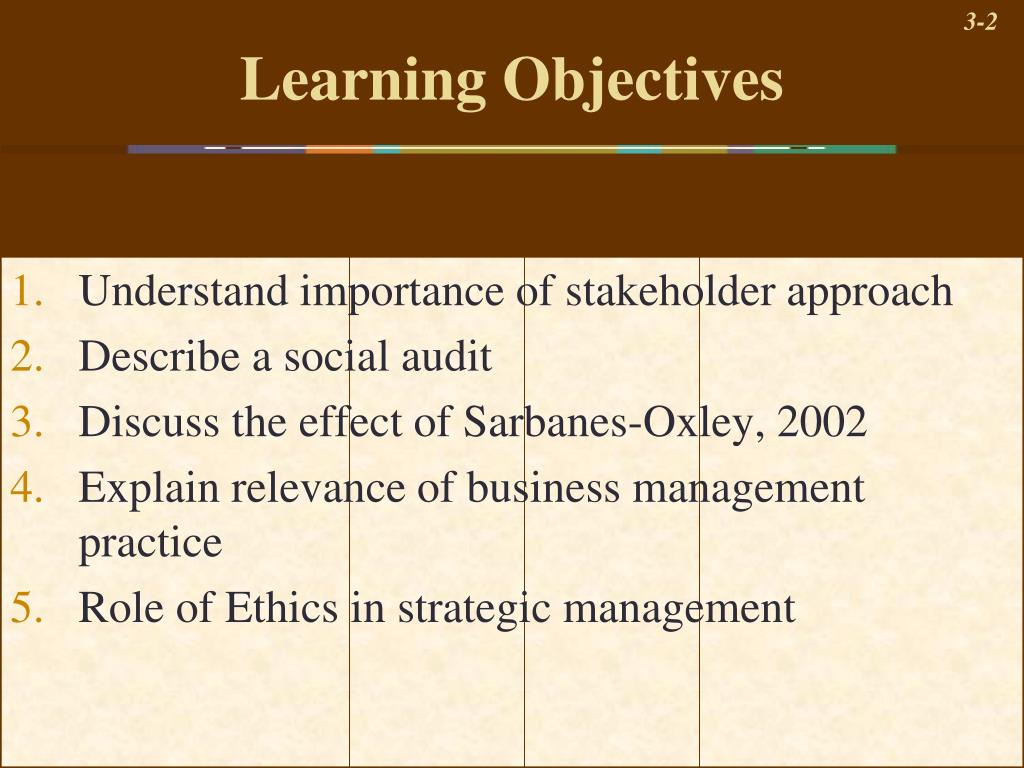 3-2

Learning Objectives

1. Understand importance of stakeholder approach
2. Describe a social audit
3. Discuss the effect of Sarbanes-Oxley, 2002
4. Explain relevance of business management practice
5. Role of Ethics in strategic management